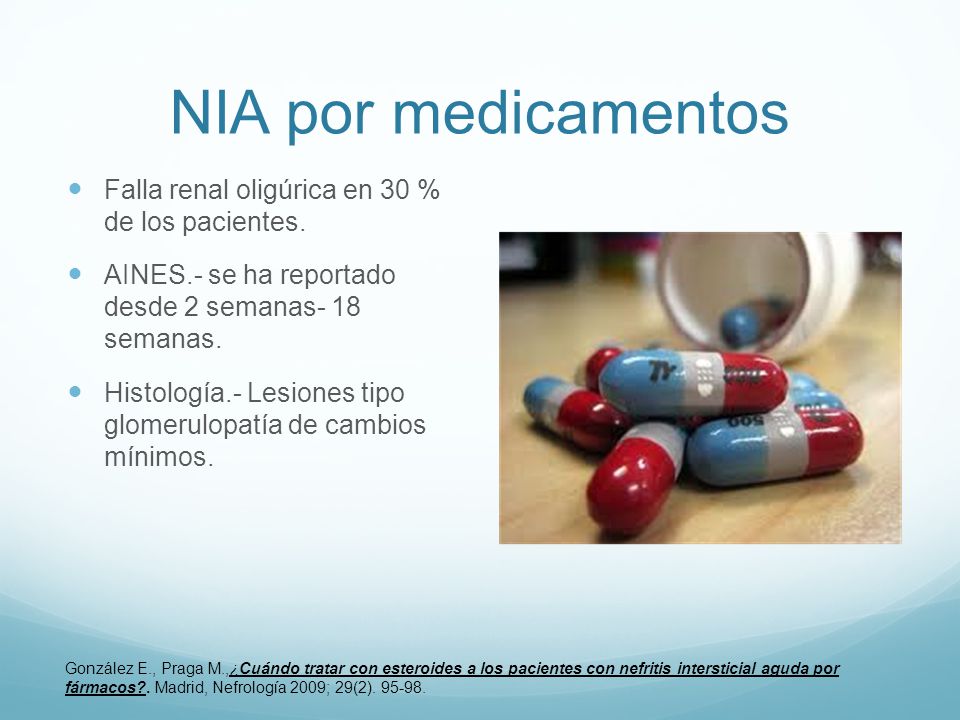 NIA por medicamentos

Falla renal oligúrica en 30 % de los pacientes.

AINES.- se ha reportado desde 2 semanas- 18 semanas.

Histología.- Lesiones tipo glomerulopatía de cambios mínimos.

González E., Praga M.,¿Cuándo tratar con esteroides a los pacientes con nefritis intersticial aguda por fármacos?. Madrid, Nefrología 2009; 29(2). 95-98.